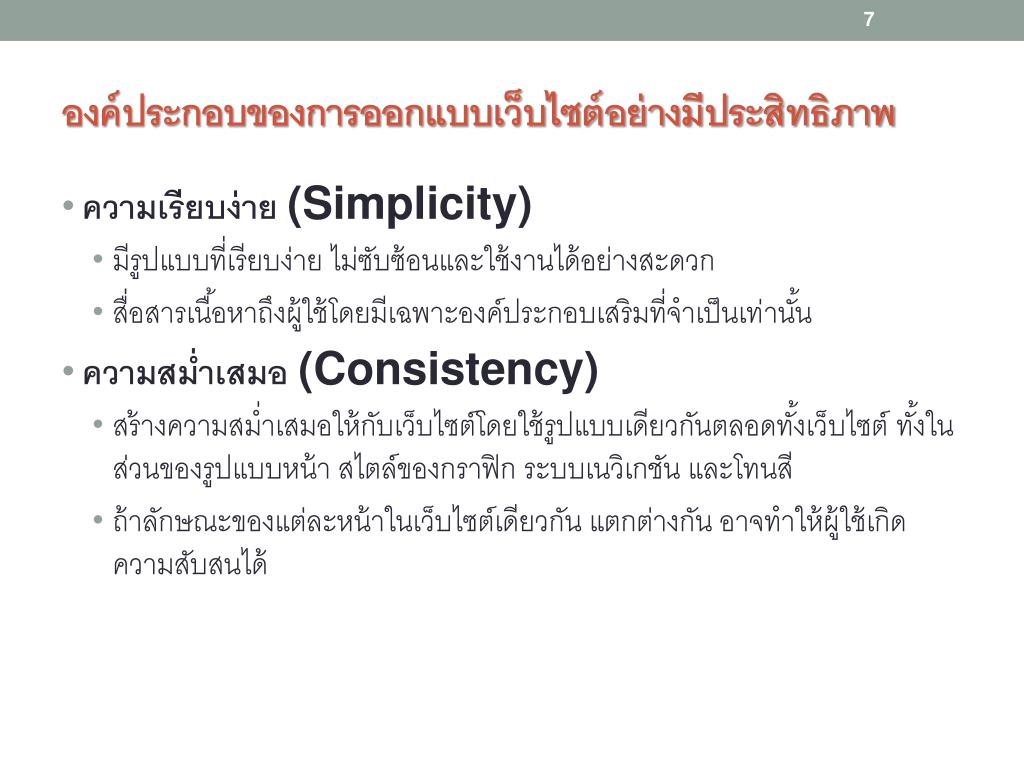 7

องค์ประกอบของการออกแบบเว็บไซต์อย่างมีประสิทธิภาพ

• ความเรียบง่าย (Simplicity)
  • มีรูปแบบที่เรียบง่าย ไม่ซับซ้อนและใช้งานได้อย่างสะดวก
  • สื่อสารเนื้อหาถึงผู้ใช้โดยมีเฉพาะองค์ประกอบเสริมที่จำเป็นเท่านั้น
• ความสม่ำเสมอ (Consistency)
  • สร้างความสม่ำเสมอให้กับเว็บไซต์โดยใช้รูปแบบเดียวกันตลอดทั้งเว็บไซต์ ทั้งในส่วนของรูปแบบหน้า สไตล์ของกราฟิก ระบบเนวิเกชัน และโทนสี
  • ถ้าลักษณะของแต่ละหน้าในเว็บไซต์เดียวกัน แตกต่างกัน อาจทำให้ผู้ใช้เกิดความสับสนได้